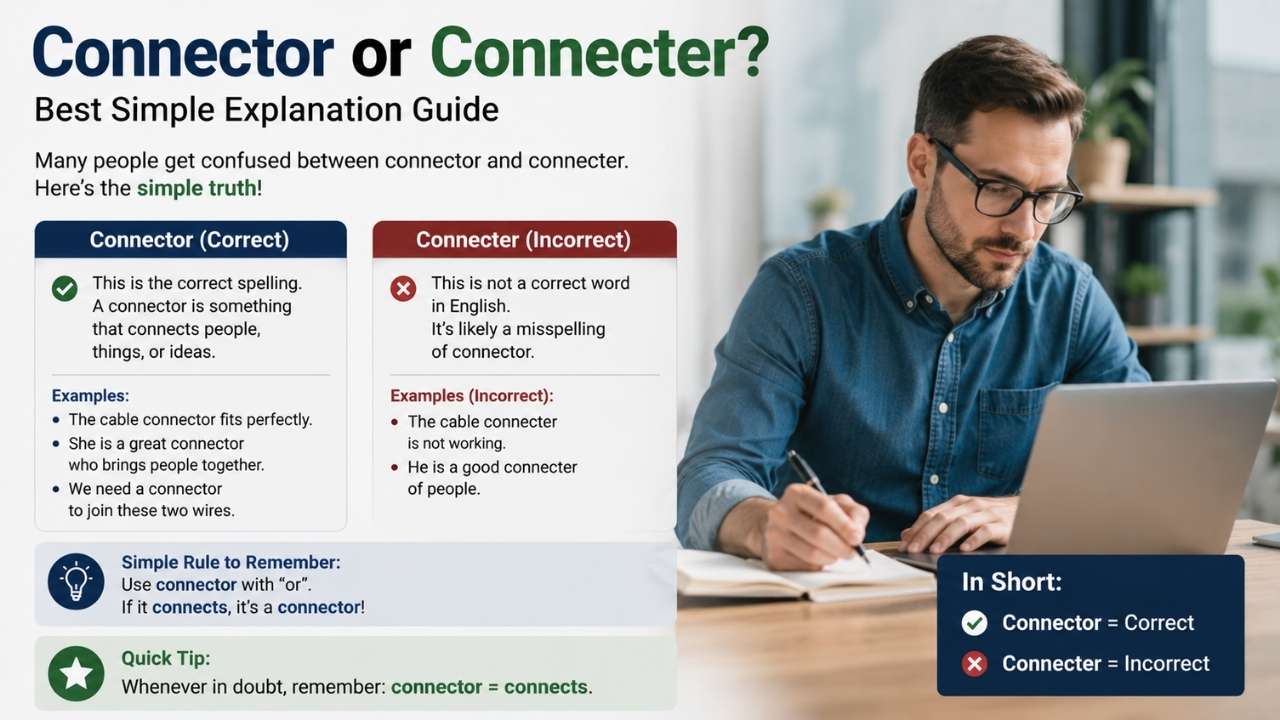 Connector or Connecter?
Best Simple Explanation Guide

Many people get confused between connector and connecter. Here's the simple truth!

Connector (Correct)

This is the correct spelling. A connector is something that connects people, things, or ideas.

Examples:
• The cable connector fits perfectly.
• She is a great connector who brings people together.
• We need a connector to join these two wires.

Connecter (Incorrect)

This is not a correct word in English. It's likely a misspelling of connector.

Examples (Incorrect):
• The cable connecter is not working.
• He is a good connecter of people.

Simple Rule to Remember:
Use connector with "or".
If it connects, it's a connector!

Quick Tip:
Whenever in doubt, remember: connector = connects.

In Short:
Connector = Correct
Connecter = Incorrect